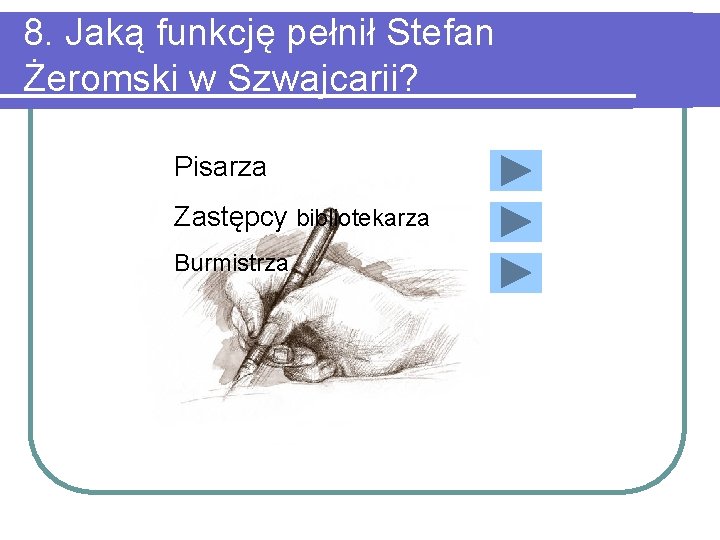 8. Jaką funkcję pełnił Stefan Żeromski w Szwajcarii?

Pisarza

Zastępcy bibliotekarza

Burmistrza